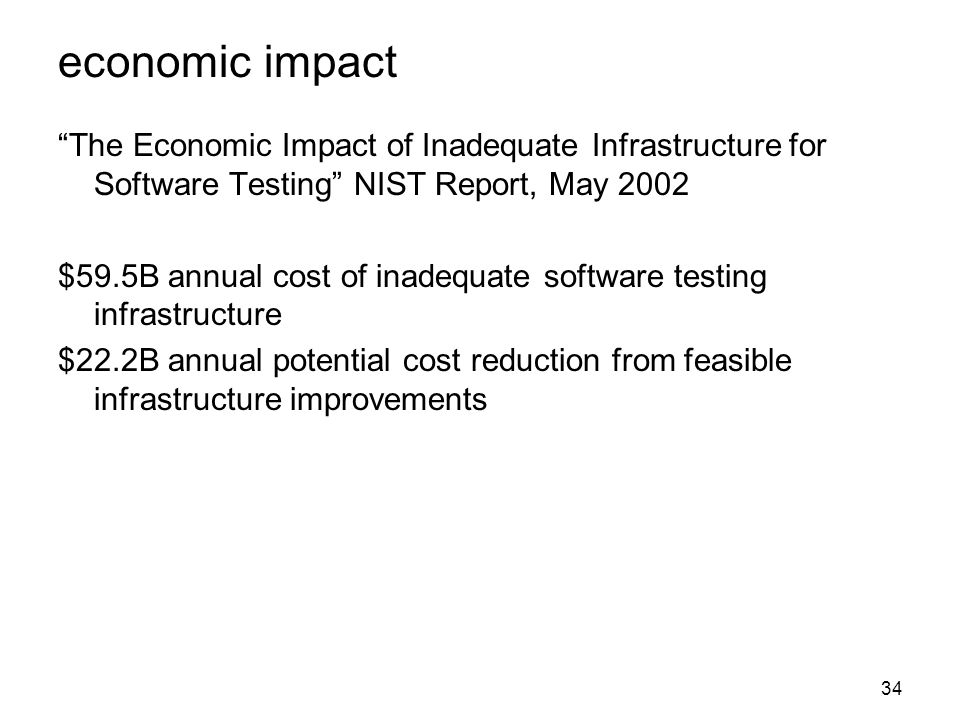 economic impact

“The Economic Impact of Inadequate Infrastructure for Software Testing” NIST Report, May 2002

\$59.5B annual cost of inadequate software testing infrastructure

\$22.2B annual potential cost reduction from feasible infrastructure improvements

34